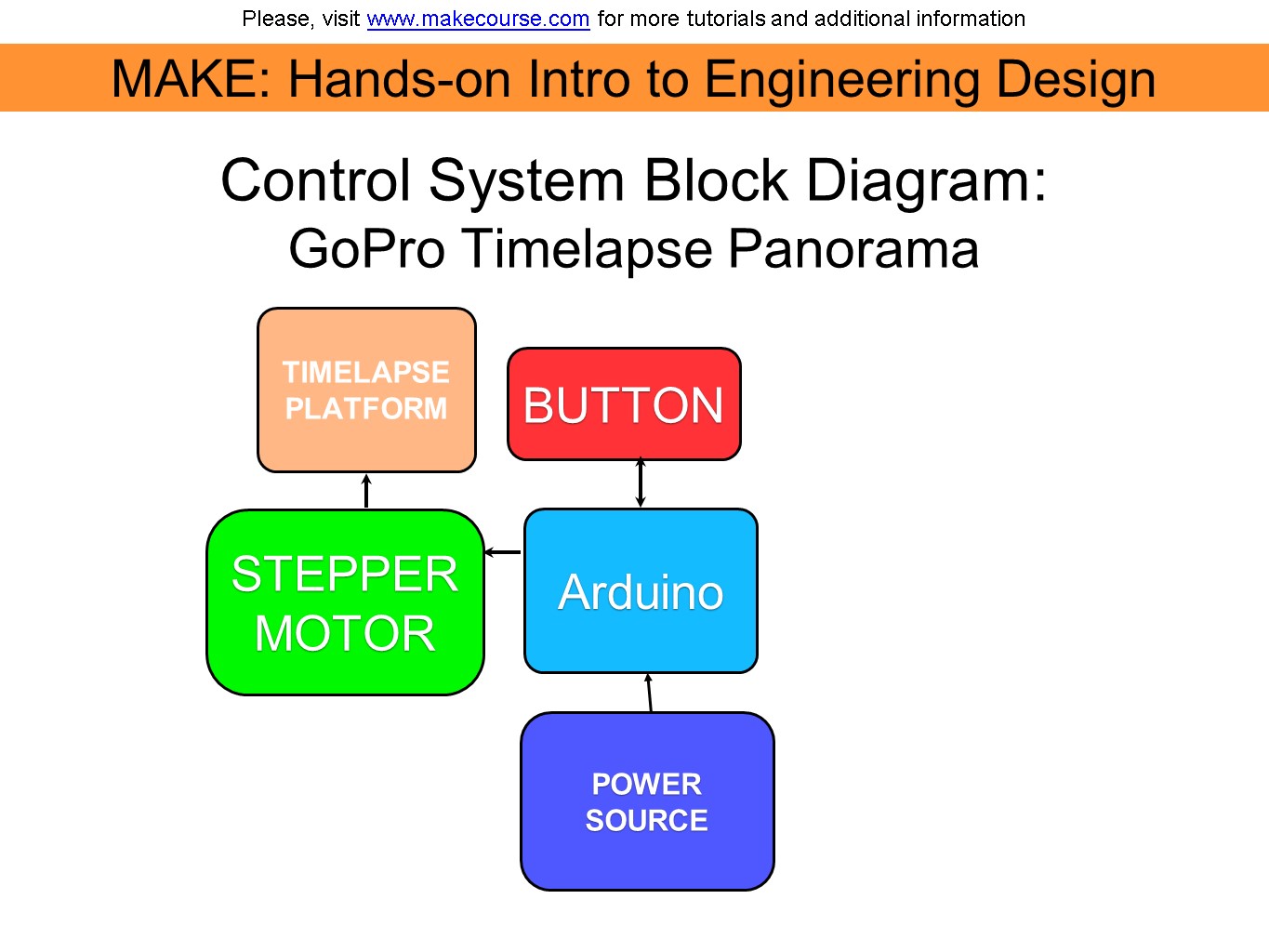 Please, visit www.makecourse.com for more tutorials and additional information

MAKE: Hands-on Intro to Engineering Design

Control System Block Diagram:
GoPro Timelapse Panorama

TIMELAPSE PLATFORM

BUTTON

STEPPER MOTOR

Arduino

POWER SOURCE